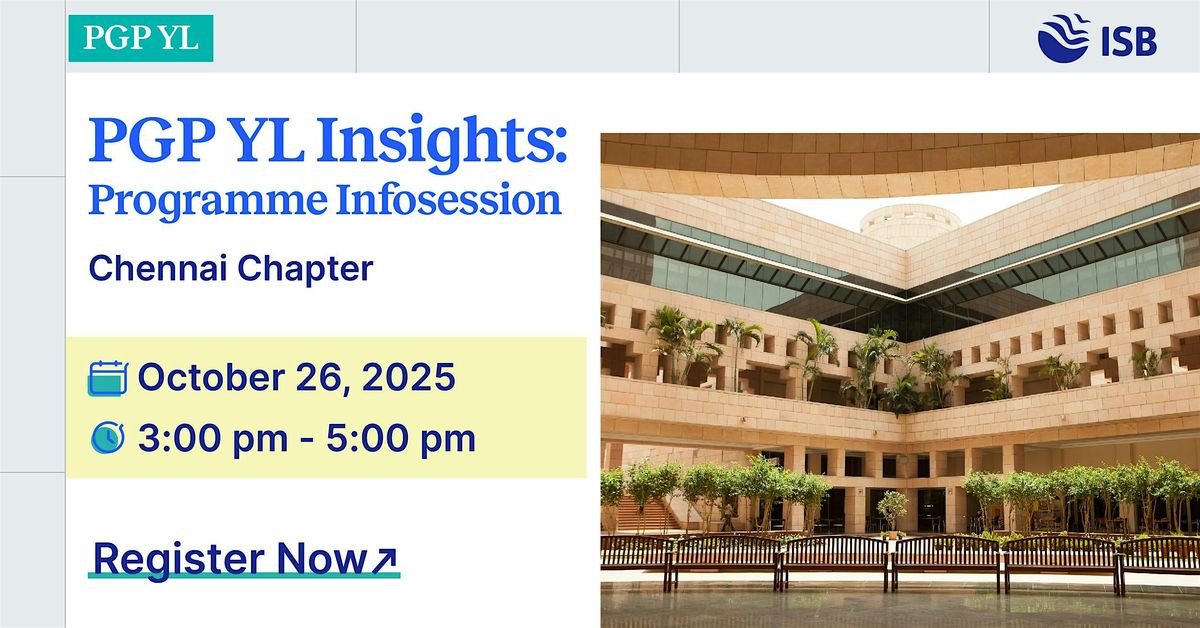 PGP YL

ISB

PGP YL Insights: Programme Infosession

Chennai Chapter

October 26, 2025

3:00 pm - 5:00 pm

Register Now↗